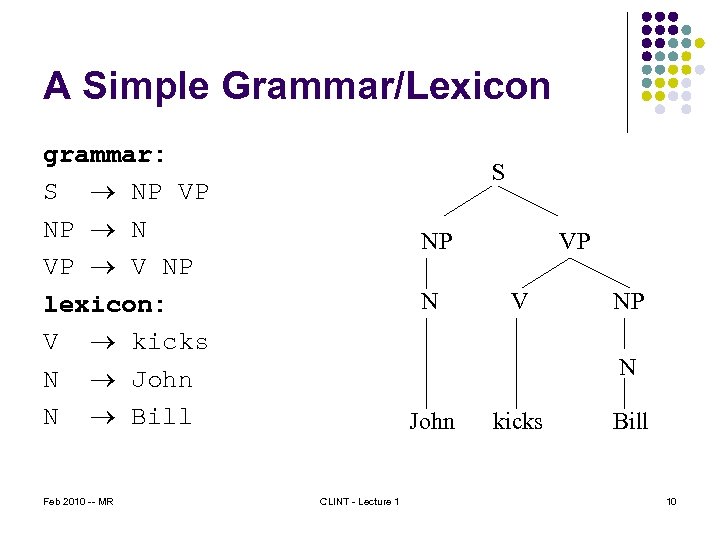 A Simple Grammar/Lexicon

grammar:
S $\rightarrow$ NP VP
NP $\rightarrow$ N
VP $\rightarrow$ V NP
lexicon:
V $\rightarrow$ kicks
N $\rightarrow$ John
N $\rightarrow$ Bill

S
NP
VP
N
V
NP
N
John
kicks
Bill

Feb 2010 -- MR
CLINT - Lecture 1
10